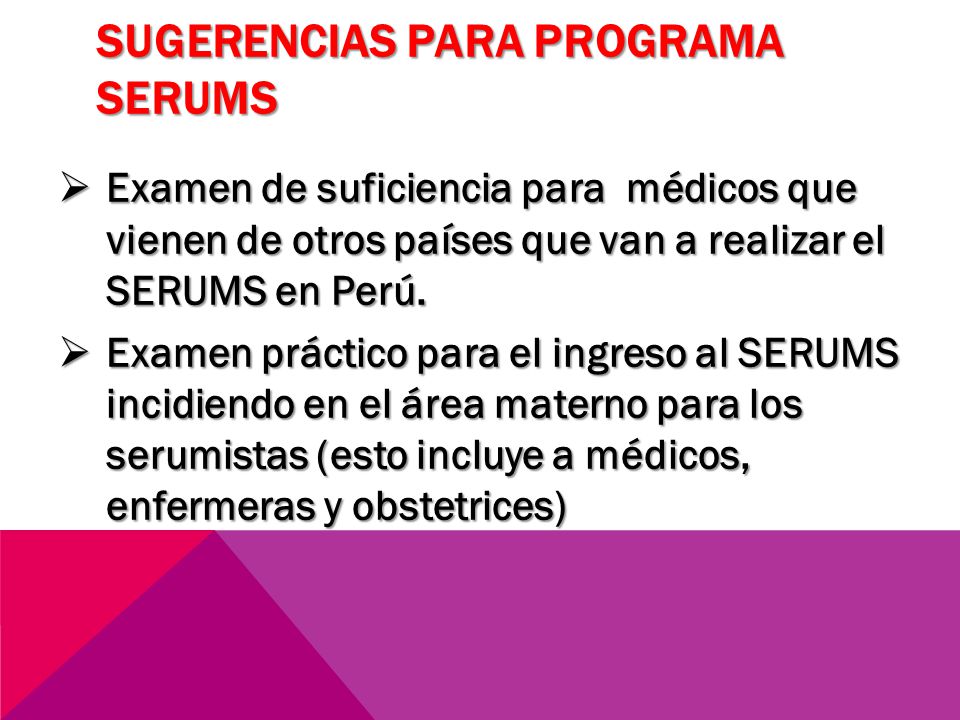 SUGERENCIAS PARA PROGRAMA SERUMS

➢ Examen de suficiencia para médicos que vienen de otros países que van a realizar el SERUMS en Perú.

➢ Examen práctico para el ingreso al SERUMS incidiendo en el área materno para los serumistas (esto incluye a médicos, enfermeras y obstetrices)